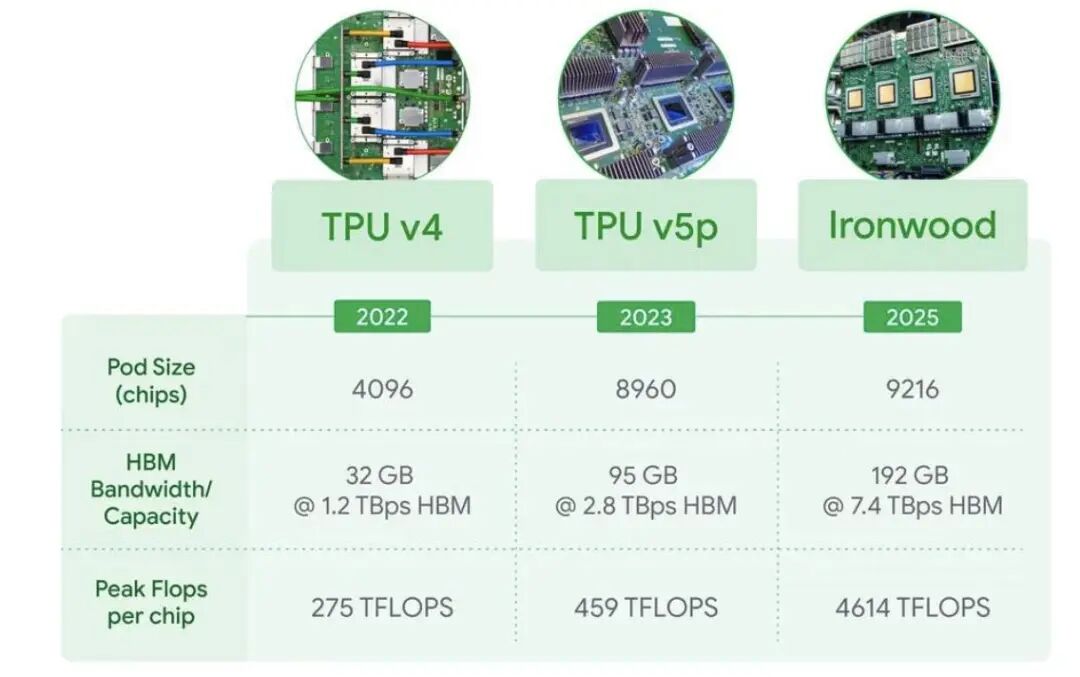 | | TPU v4 | TPU v5p | Ironwood |
|---|---|---|---|
| | 2022 | 2023 | 2025 |
| Pod Size (chips) | 4096 | 8960 | 9216 |
| HBM Bandwidth/ Capacity | 32 GB @ 1.2 TBps HBM | 95 GB @ 2.8 TBps HBM | 192 GB @ 7.4 TBps HBM |
| Peak Flops per chip | 275 TFLOPS | 459 TFLOPS | 4614 TFLOPS |